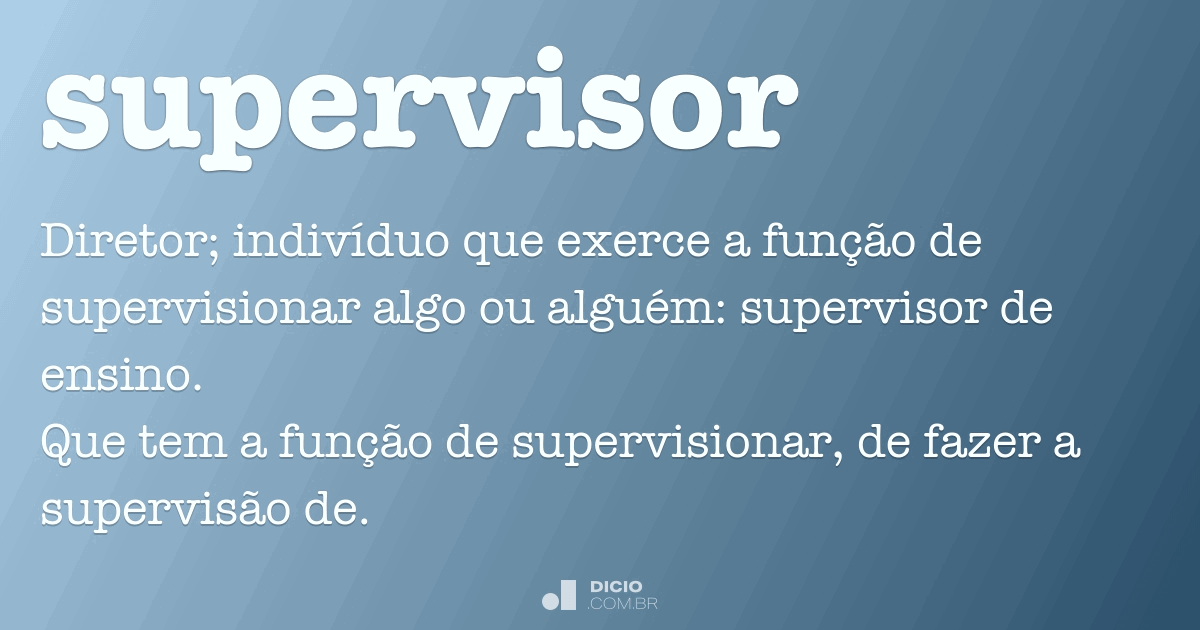 supervisor

Diretor; indivíduo que exerce a função de supervisionar algo ou alguém: supervisor de ensino.
Que tem a função de supervisionar, de fazer a supervisão de.

DICIO
.COM.BR